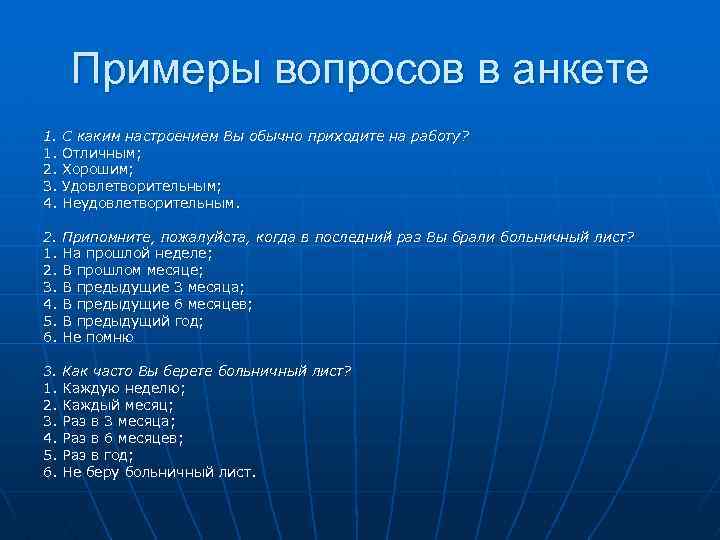 Примеры вопросов в анкете

1. С каким настроением Вы обычно приходите на работу?
1. Отличным;
2. Хорошим;
3. Удовлетворительным;
4. Неудовлетворительным.

2. Припомните, пожалуйста, когда в последний раз Вы брали больничный лист?
1. На прошлой неделе;
2. В прошлом месяце;
3. В предыдущие 3 месяца;
4. В предыдущие 6 месяцев;
5. В предыдущий год;
6. Не помню

3. Как часто Вы берете больничный лист?
1. Каждую неделю;
2. Каждый месяц;
3. Раз в 3 месяца;
4. Раз в 6 месяцев;
5. Раз в год;
6. Не беру больничный лист.